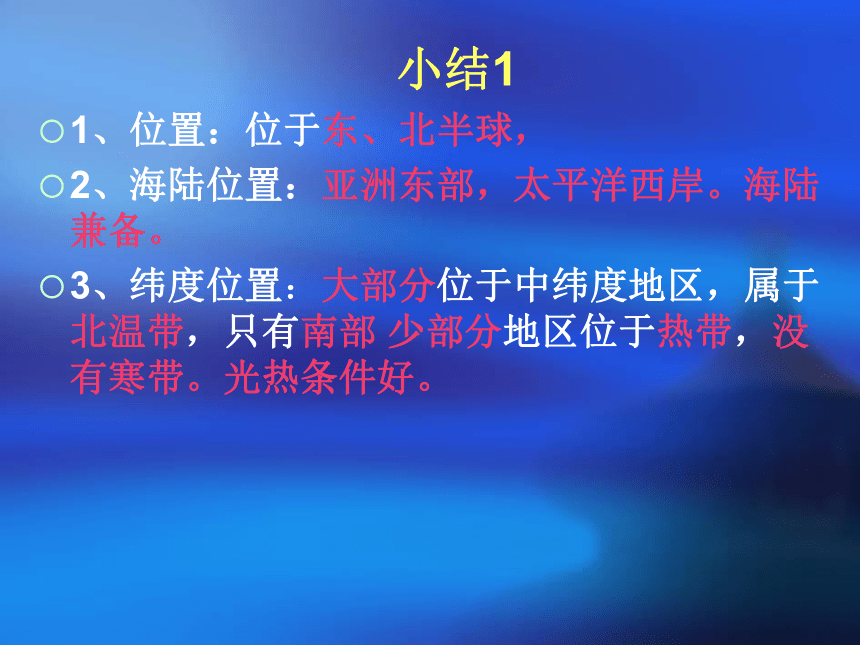 小结1

1、位置：位于东、北半球，

2、海陆位置：亚洲东部，太平洋西岸。海陆兼备。

3、纬度位置：大部分位于中纬度地区，属于北温带，只有南部 少部分地区位于热带，没有寒带。光热条件好。